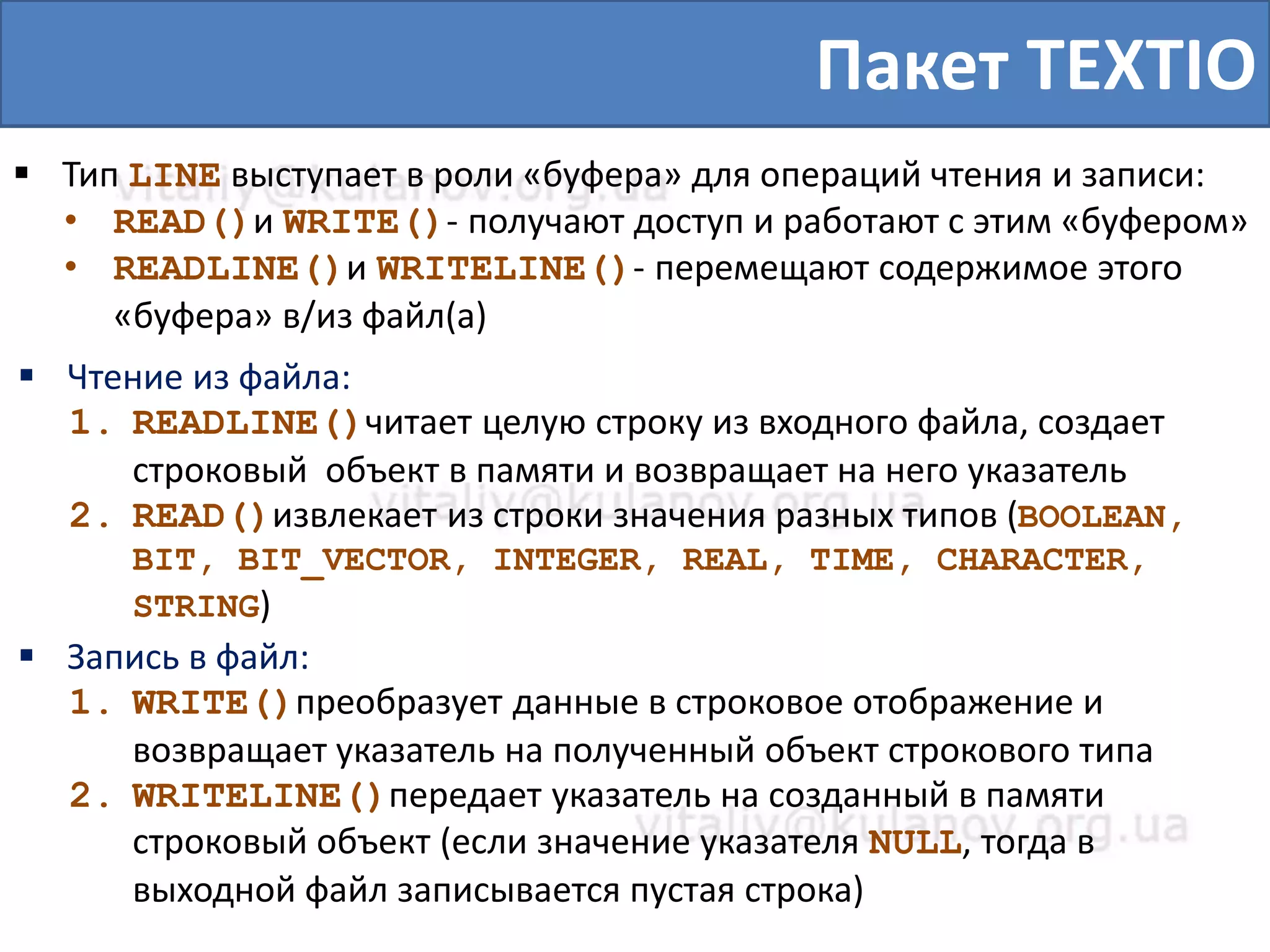 Пакет TEXTIO

▪ Тип LINE выступает в роли «буфера» для операций чтения и записи:
• READ() и WRITE() - получают доступ и работают с этим «буфером»
• READLINE() и WRITELINE() - перемещают содержимое этого «буфера» в/из файл(а)

▪ Чтение из файла:
1. READLINE() читает целую строку из входного файла, создает строковый объект в памяти и возвращает на него указатель
2. READ() извлекает из строки значения разных типов (BOOLEAN, BIT, BIT_VECTOR, INTEGER, REAL, TIME, CHARACTER, STRING)

▪ Запись в файл:
1. WRITE() преобразует данные в строковое отображение и возвращает указатель на полученный объект строкового типа
2. WRITELINE() передает указатель на созданный в памяти строковый объект (если значение указателя NULL, тогда в выходной файл записывается пустая строка)

vitaliy@kulanov.org.ua
vitaliy@kulanov.org.ua
vitaliy@kulanov.org.ua